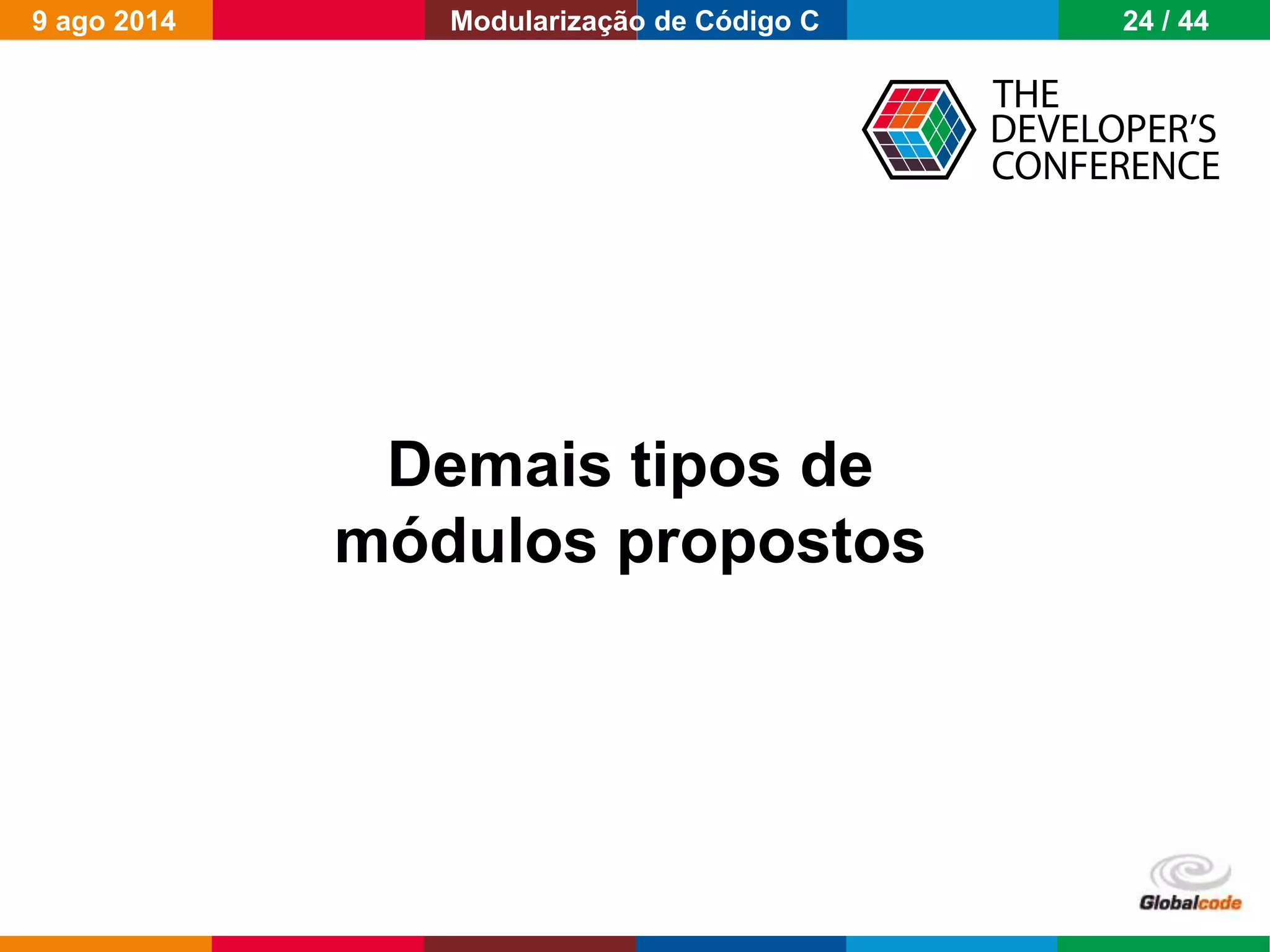 9 ago 2014 Modularização de Código C 24 / 44

THE DEVELOPER'S CONFERENCE

Demais tipos de módulos propostos

Globalcode